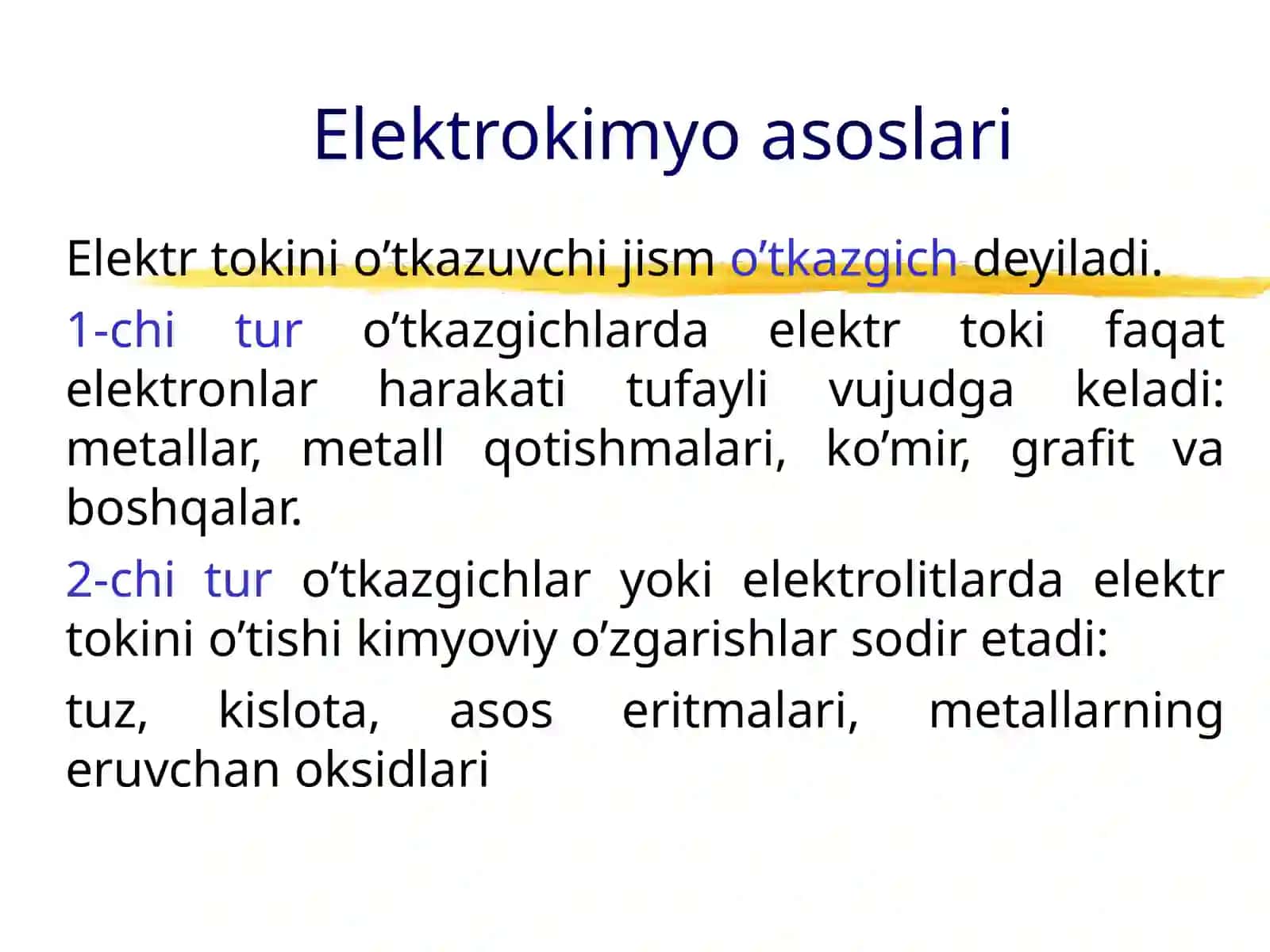 Elektrokimyo asoslari

Elektr tokini o’tkazuvchi jism o’tkazgich deyiladi.

1-chi tur o’tkazgichlarda elektr toki faqat elektronlar harakati tufayli vujudga keladi: metallar, metall qotishmalari, ko’mir, grafit va boshqalar.

2-chi tur o’tkazgichlar yoki elektrolitlarda elektr tokini o’tishi kimyoviy o’zgarishlar sodir etadi:

tuz, kislota, asos eritmalari, metallarning eruvchan oksidlari